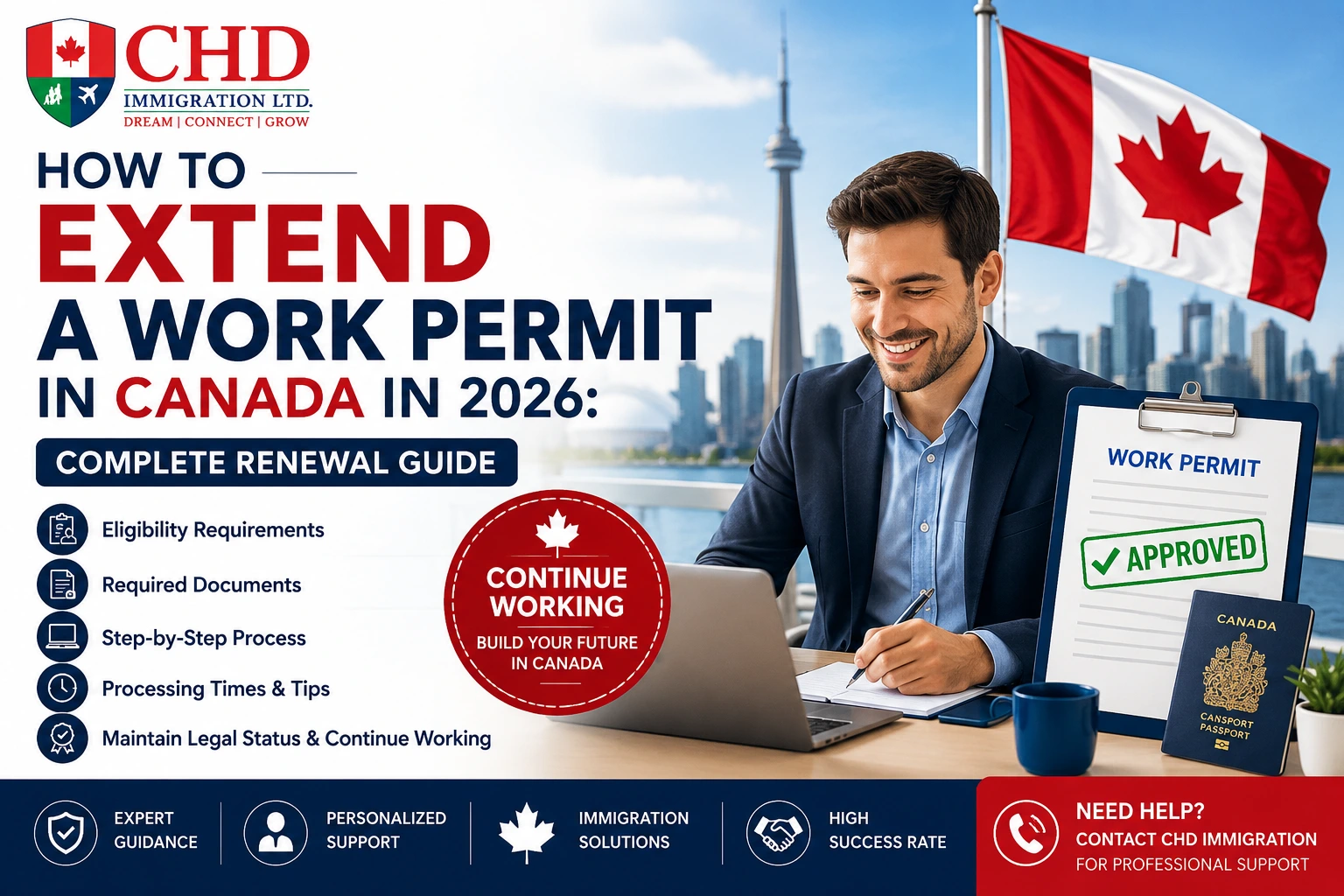 CHD
IMMIGRATION LTD.
DREAM | CONNECT | GROW

HOW TO
EXTEND
A WORK PERMIT
IN CANADA IN 2026:
COMPLETE RENEWAL GUIDE

Eligibility Requirements
Required Documents
Step-by-Step Process
Processing Times & Tips
Maintain Legal Status & Continue Working

CONTINUE WORKING
BUILD YOUR FUTURE IN CANADA

WORK PERMIT
APPROVED

CANADA
CANSPORT PASSPORT

EXPERT GUIDANCE
PERSONALIZED SUPPORT
IMMIGRATION SOLUTIONS
HIGH SUCCESS RATE

NEED HELP?
CONTACT CHD IMMIGRATION
FOR PROFESSIONAL SUPPORT